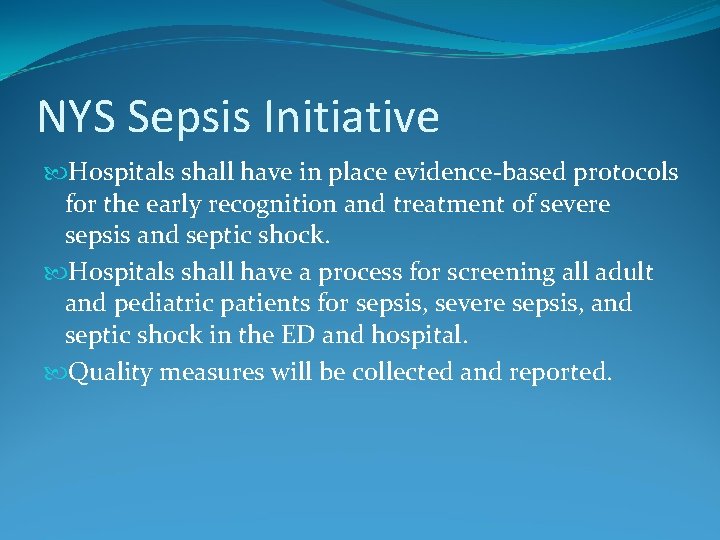 NYS Sepsis Initiative

Hospitals shall have in place evidence-based protocols for the early recognition and treatment of severe sepsis and septic shock.

Hospitals shall have a process for screening all adult and pediatric patients for sepsis, severe sepsis, and septic shock in the ED and hospital.

Quality measures will be collected and reported.